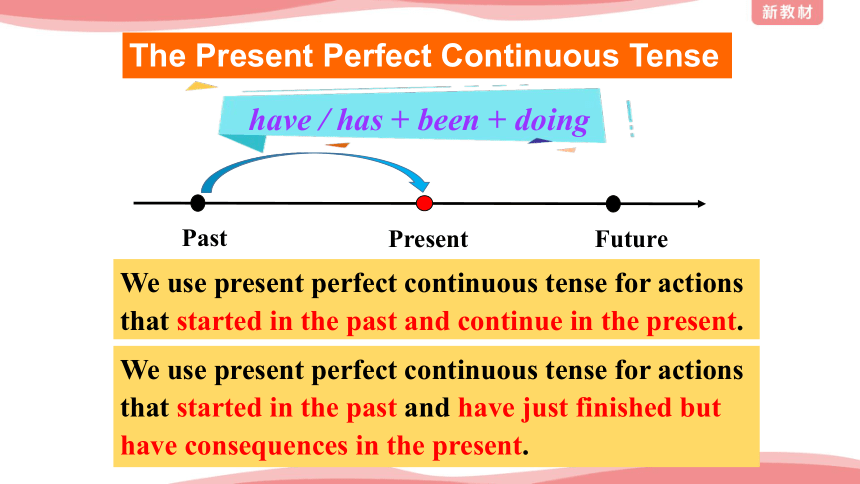 新教材

The Present Perfect Continuous Tense

have / has + been + doing

Past

Present

Future

We use present perfect continuous tense for actions that started in the past and continue in the present.

We use present perfect continuous tense for actions that started in the past and have just finished but have consequences in the present.